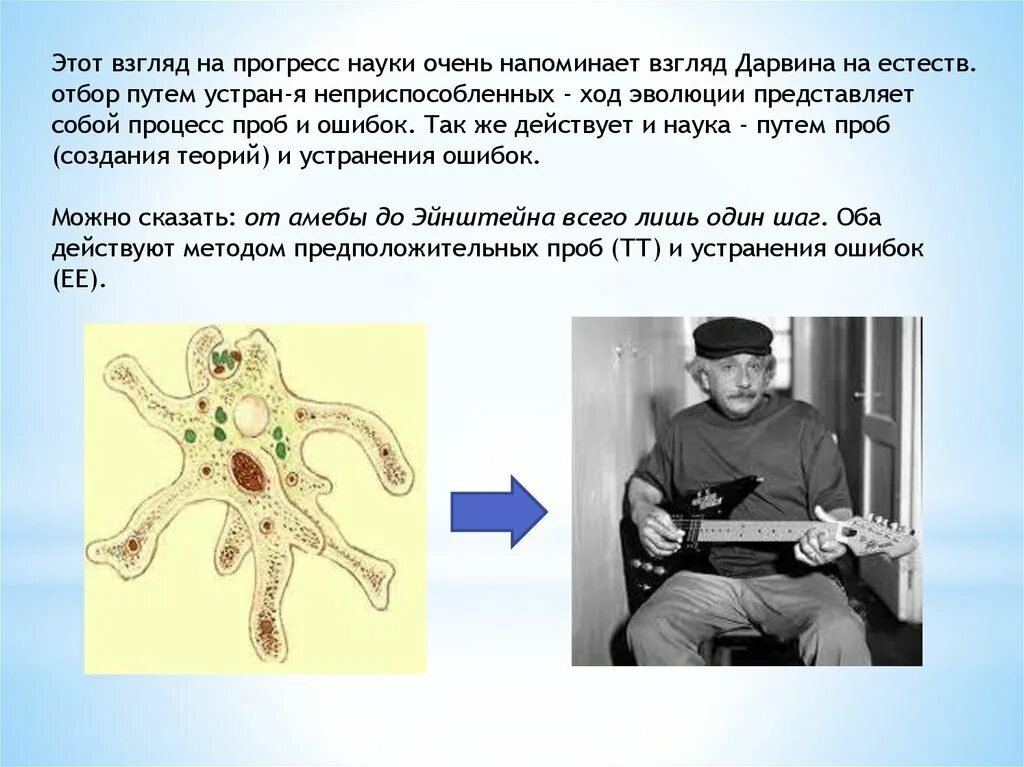 Этот взгляд на прогресс науки очень напоминает взгляд Дарвина на естеств. отбор путем устран-я неприспособленных - ход эволюции представляет собой процесс проб и ошибок. Так же действует и наука - путем проб (создания теорий) и устранения ошибок.

Можно сказать: от амебы до Эйнштейна всего лишь один шаг. Оба действуют методом предположительных проб (ТТ) и устранения ошибок (ЕЕ).